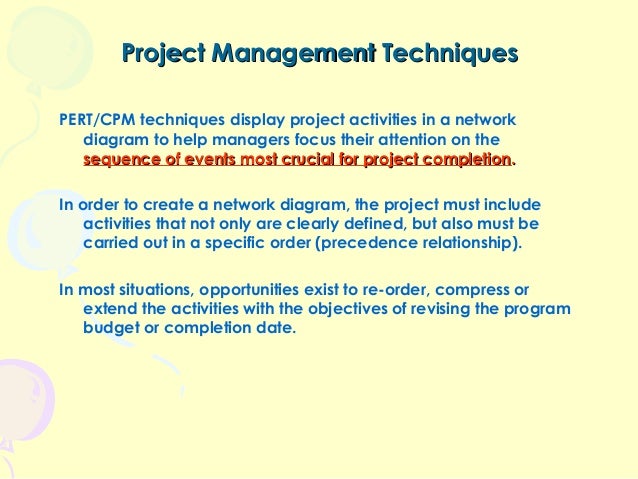 Project Management Techniques

PERT/CPM techniques display project activities in a network diagram to help managers focus their attention on the sequence of events most crucial for project completion.

In order to create a network diagram, the project must include activities that not only are clearly defined, but also must be carried out in a specific order (precedence relationship).

In most situations, opportunities exist to re-order, compress or extend the activities with the objectives of revising the program budget or completion date.